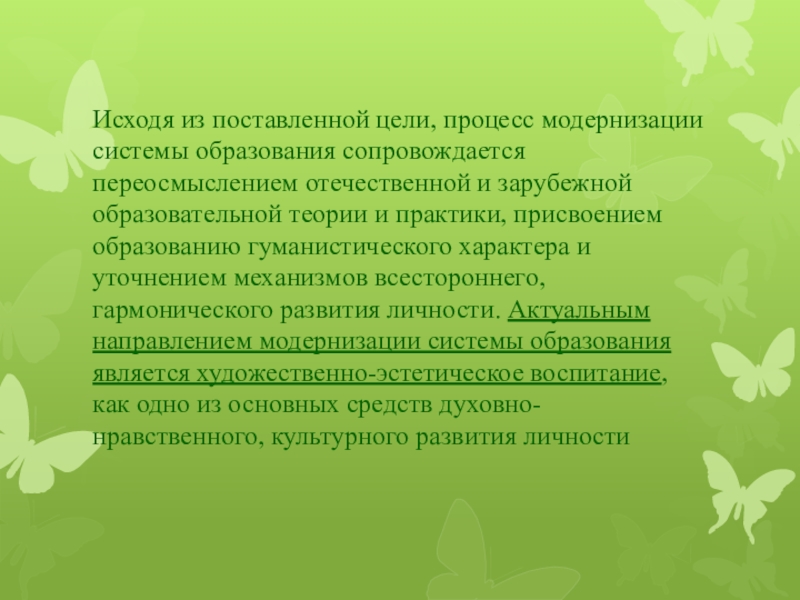 Исходя из поставленной цели, процесс модернизации системы образования сопровождается переосмыслением отечественной и зарубежной образовательной теории и практики, присвоением образованию гуманистического характера и уточнением механизмов всестороннего, гармонического развития личности. Актуальным направлением модернизации системы образования является художественно-эстетическое воспитание, как одно из основных средств духовно-нравственного, культурного развития личности